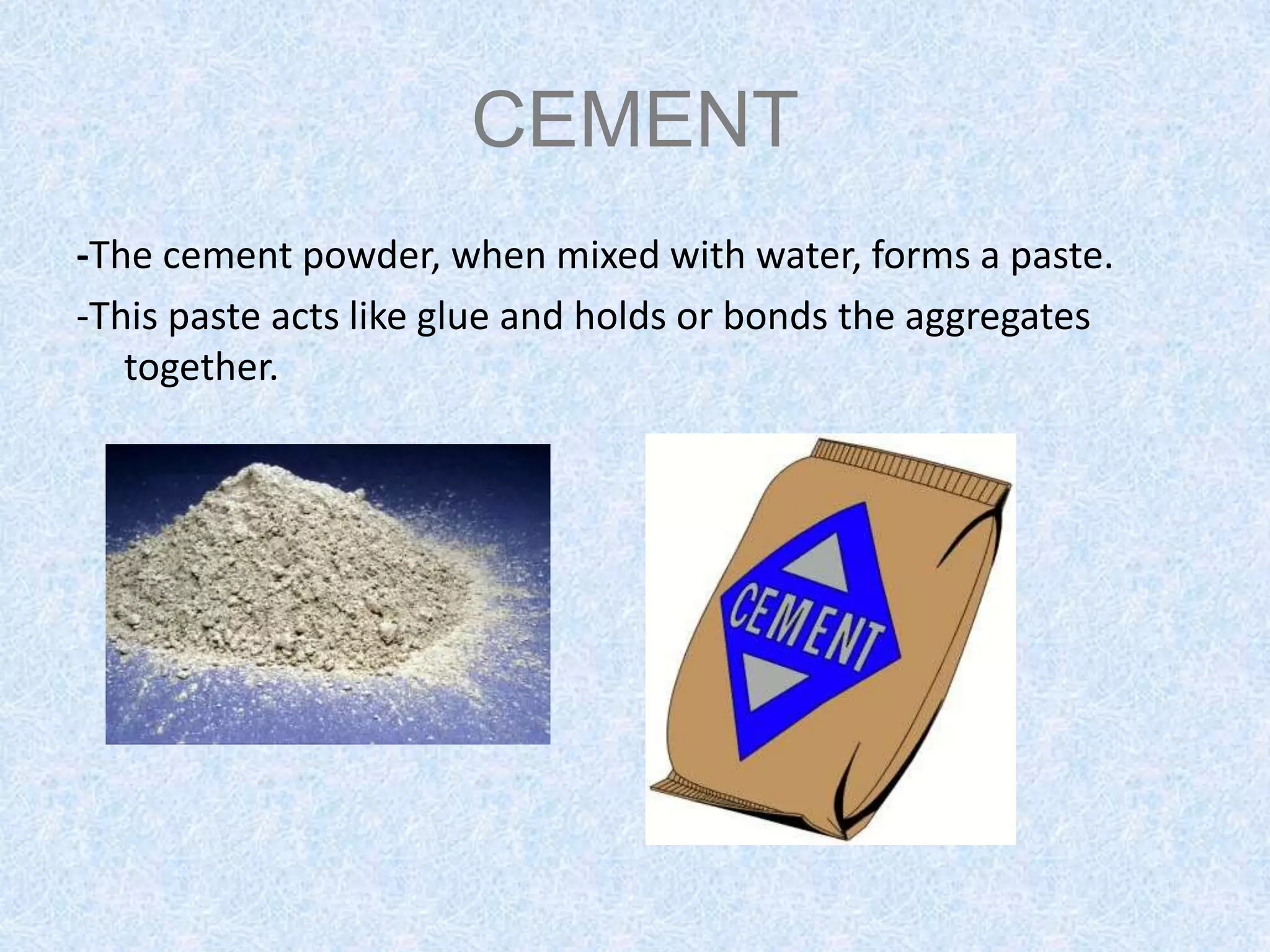 CEMENT

-The cement powder, when mixed with water, forms a paste.

-This paste acts like glue and holds or bonds the aggregates together.

CEMENT